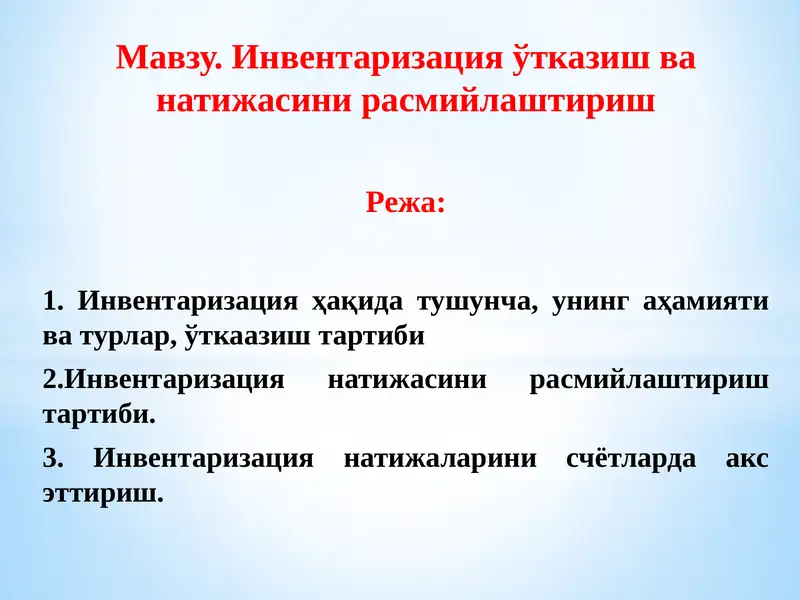 Мавзу. Инвентаризация ўтказиш ва натижасини расмийлаштириш

Режа:

1. Инвентаризация ҳақида тушунча, унинг аҳамияти ва турлар, ўткаазиш тартиби

2.Инвентаризация натижасини расмийлаштириш тартиби.

3. Инвентаризация натижаларини счётларда акс эттириш.